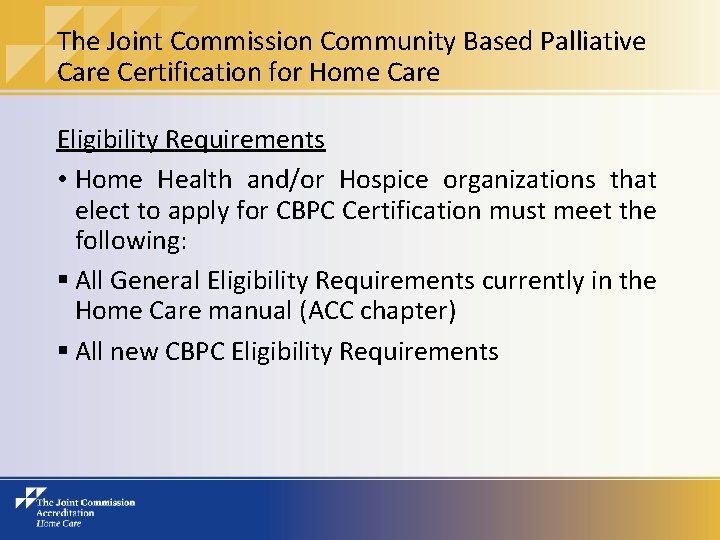 The Joint Commission Community Based Palliative Care Certification for Home Care

Eligibility Requirements

• Home Health and/or Hospice organizations that elect to apply for CBPC Certification must meet the following:

▪ All General Eligibility Requirements currently in the Home Care manual (ACC chapter)

▪ All new CBPC Eligibility Requirements

The Joint Commission
Accreditation
Home Care